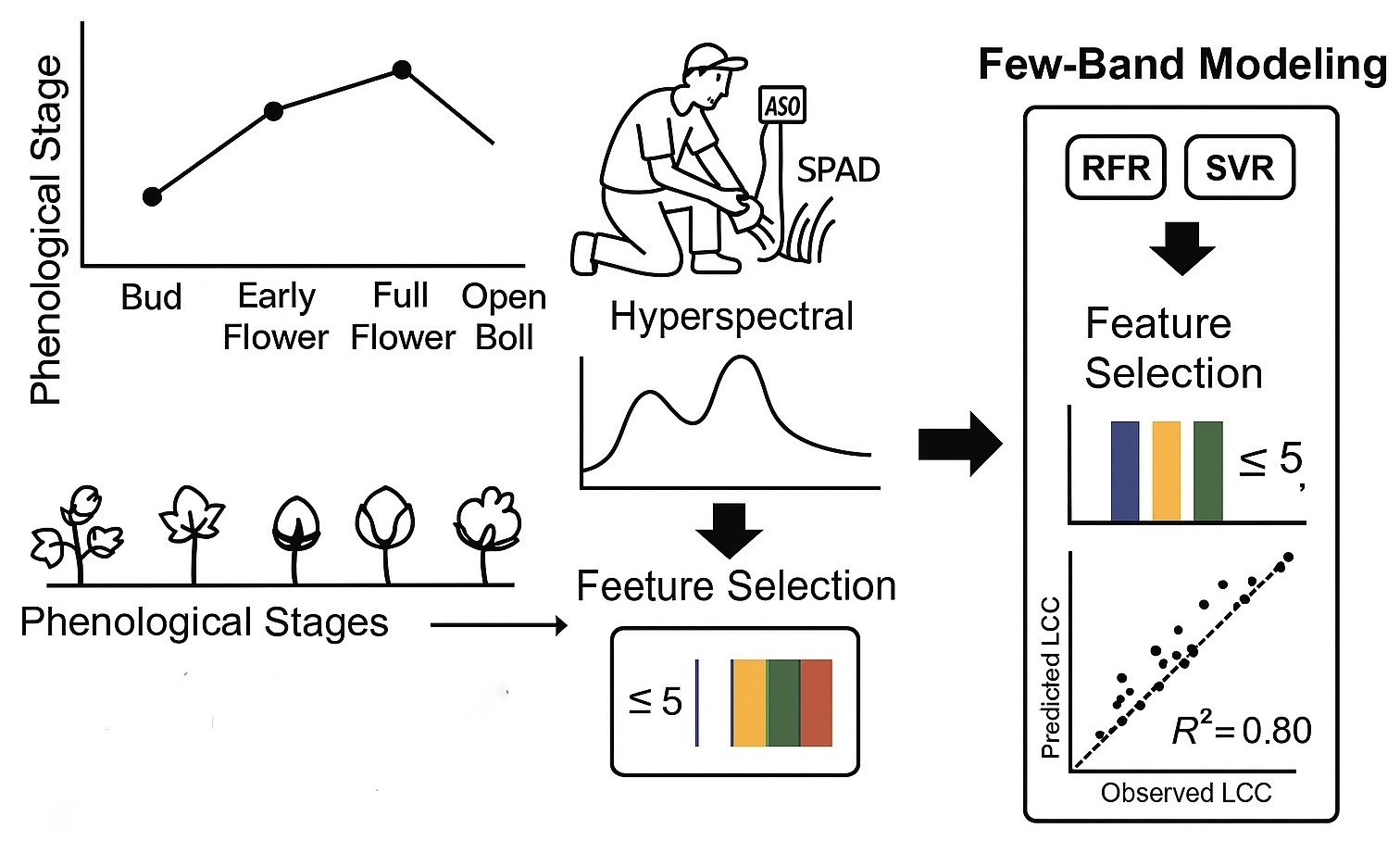 Phenological Stage

Bud

Early Flower

Full Flower

Open Boll

Phenological Stages

ASO

SPAD

Hyperspectral

Feeture Selection

$\leq 5$

Few-Band Modeling

RFR

SVR

Feature Selection

$\leq 5$,

Predicted LCC

$R^2 = 0.80$

Observed LCC